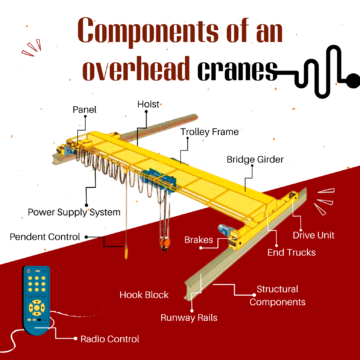 Components of an overhead cranes

Panel

Hoist

Trolley Frame

Bridge Girder

Power Supply System

Pendent Control

Brakes

Drive Unit

End Trucks

Hook Block

Structural Components

Runway Rails

Radio Control